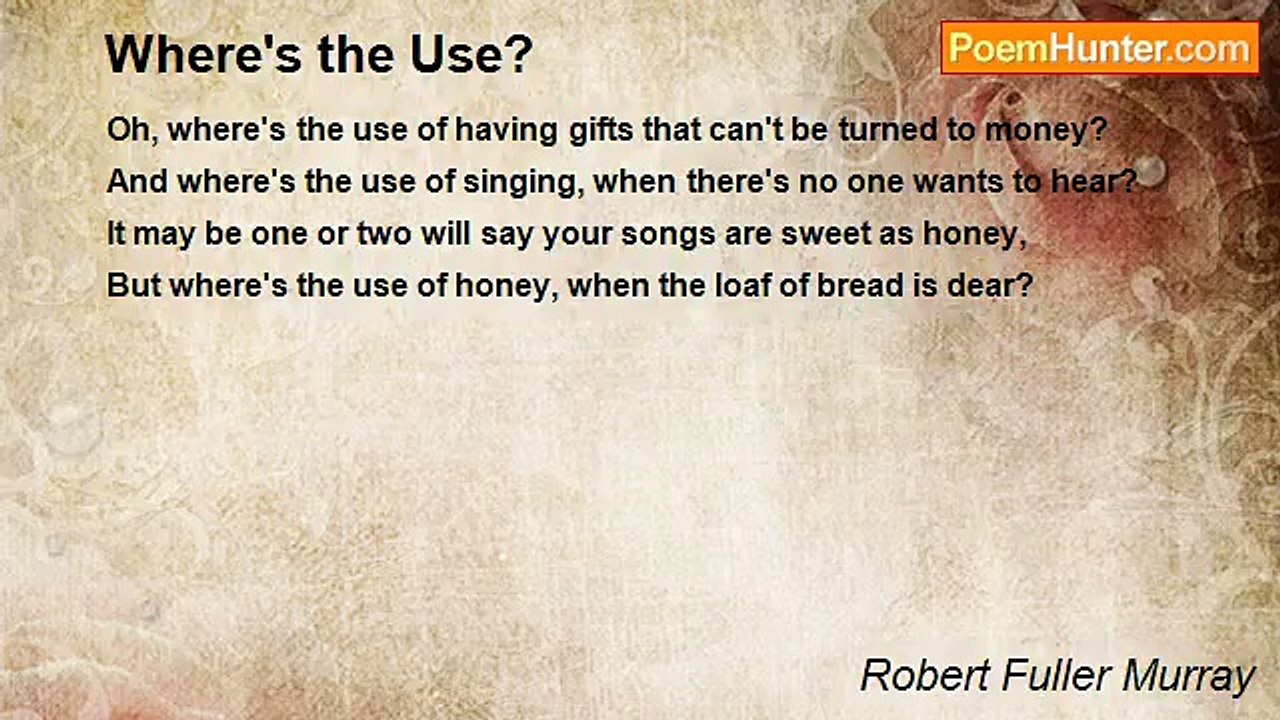 Where's the Use?

PoemHunter.com

Oh, where's the use of having gifts that can't be turned to money?
And where's the use of singing, when there's no one wants to hear?
It may be one or two will say your songs are sweet as honey,
But where's the use of honey, when the loaf of bread is dear?

Robert Fuller Murray